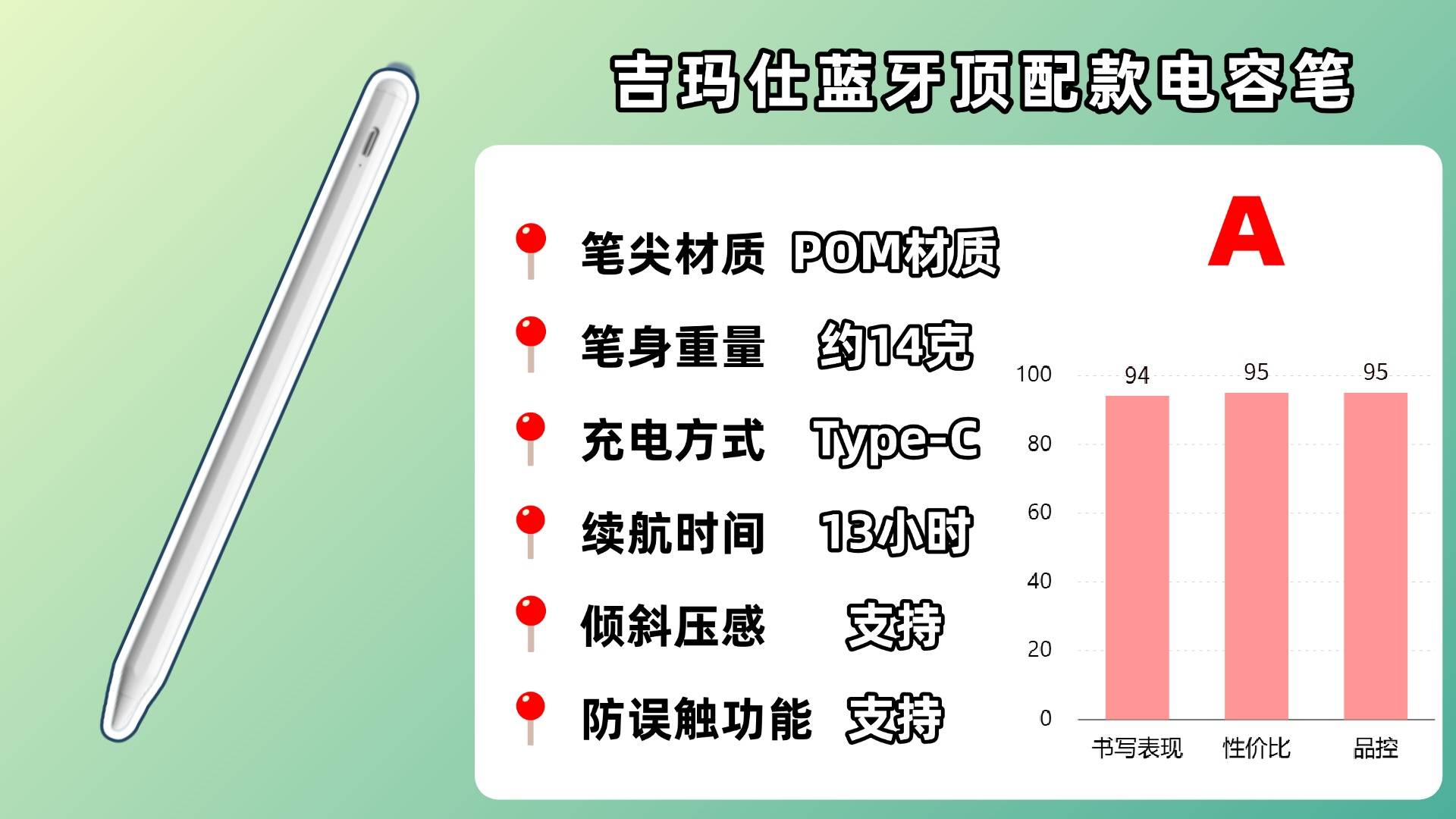 吉玛仕蓝牙顶配款电容笔

笔尖材质 POM材质
笔身重量 约14克
充电方式 Type-C
续航时间 13小时
倾斜压感 支持
防误触功能 支持

A

100
80
60
40
20
0

94
95
95

书写表现
性价比
品控